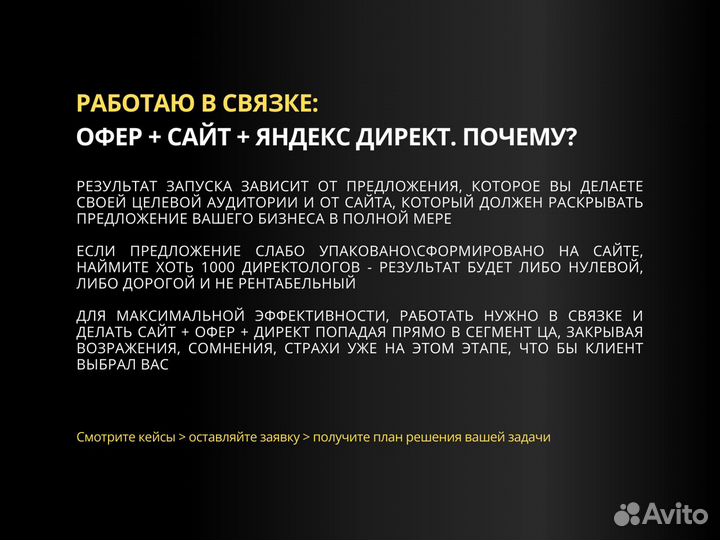 РАБОТАЮ В СВЯЗКЕ:
ОФЕР + САЙТ + ЯНДЕКС ДИРЕКТ. ПОЧЕМУ?

РЕЗУЛЬТАТ ЗАПУСКА ЗАВИСИТ ОТ ПРЕДЛОЖЕНИЯ, КОТОРОЕ ВЫ ДЕЛАЕТЕ СВОЕЙ ЦЕЛЕВОЙ АУДИТОРИИ И ОТ САЙТА, КОТОРЫЙ ДОЛЖЕН РАСКРЫВАТЬ ПРЕДЛОЖЕНИЕ ВАШЕГО БИЗНЕСА В ПОЛНОЙ МЕРЕ

ЕСЛИ ПРЕДЛОЖЕНИЕ СЛАБО УПАКОВАНО\СФОРМИРОВАНО НА САЙТЕ, НАЙМИТЕ ХОТЬ 1000 ДИРЕКТОЛОГОВ - РЕЗУЛЬТАТ БУДЕТ ЛИБО НУЛЕВОЙ, ЛИБО ДОРОГОЙ И НЕ РЕНТАБЕЛЬНЫЙ

ДЛЯ МАКСИМАЛЬНОЙ ЭФФЕКТИВНОСТИ, РАБОТАТЬ НУЖНО В СВЯЗКЕ И ДЕЛАТЬ САЙТ + ОФЕР + ДИРЕКТ ПОПАДАЯ ПРЯМО В СЕГМЕНТ ЦА, ЗАКРЫВАЯ ВОЗРАЖЕНИЯ, СОМНЕНИЯ, СТРАХИ УЖЕ НА ЭТОМ ЭТАПЕ, ЧТО БЫ КЛИЕНТ ВЫБРАЛ ВАС

Смотрите кейсы > оставляйте заявку > получите план решения вашей задачи

Avito